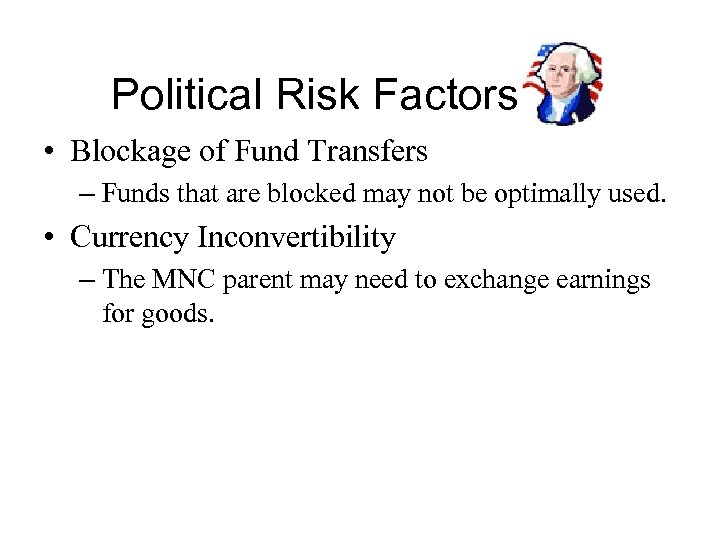 Political Risk Factors

• Blockage of Fund Transfers
– Funds that are blocked may not be optimally used.

• Currency Inconvertibility
– The MNC parent may need to exchange earnings for goods.